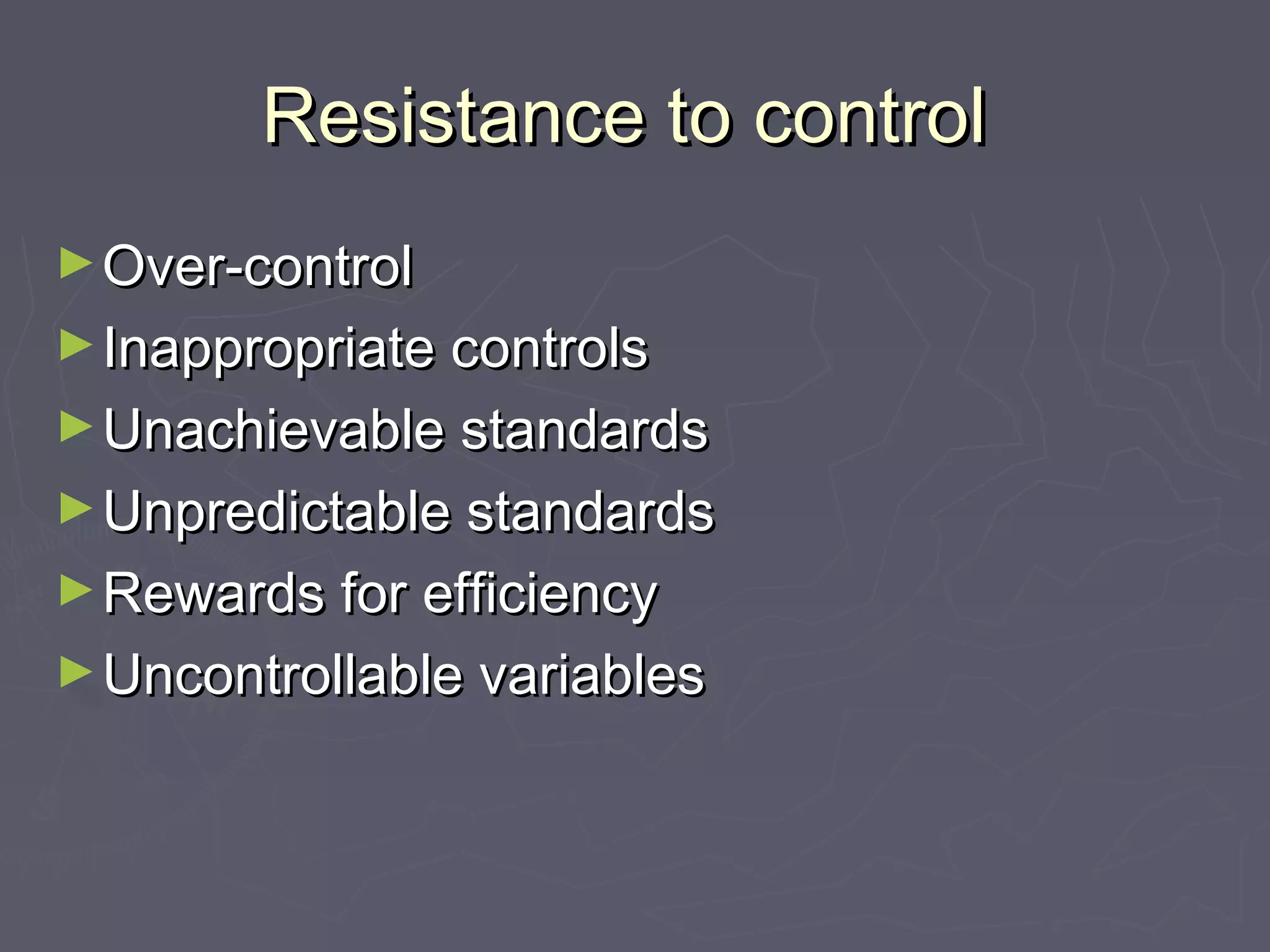 Resistance to control

► Over-control
► Inappropriate controls
► Unachievable standards
► Unpredictable standards
► Rewards for efficiency
► Uncontrollable variables